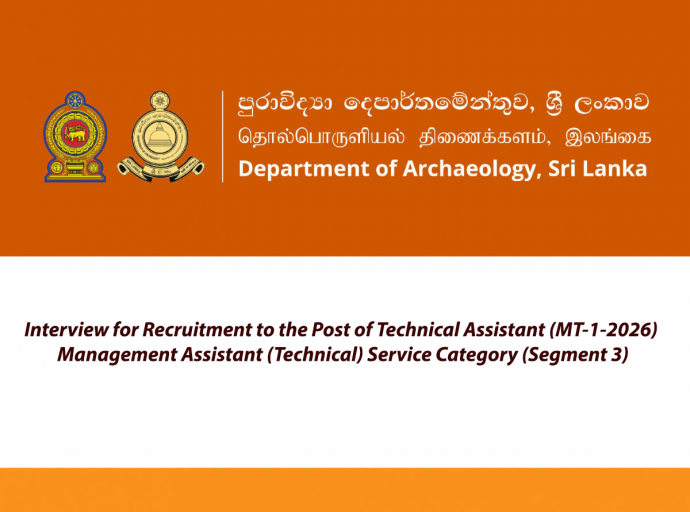 පුරාවිද්‍යා දෙපාර්තමේන්තුව, ශ්‍රී ලංකාව
தொல்பொருளியல் திணைக்களம், இலங்கை
Department of Archaeology, Sri Lanka

Interview for Recruitment to the Post of Technical Assistant (MT-1-2026) Management Assistant (Technical) Service Category (Segment 3)